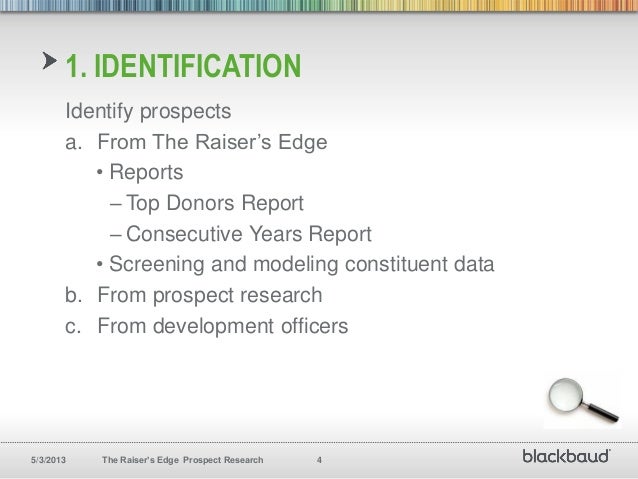 1. IDENTIFICATION

Identify prospects

a. From The Raiser's Edge

• Reports

– Top Donors Report

– Consecutive Years Report

• Screening and modeling constituent data

b. From prospect research

c. From development officers

5/3/2013 The Raiser's Edge Prospect Research 4

blackbaud